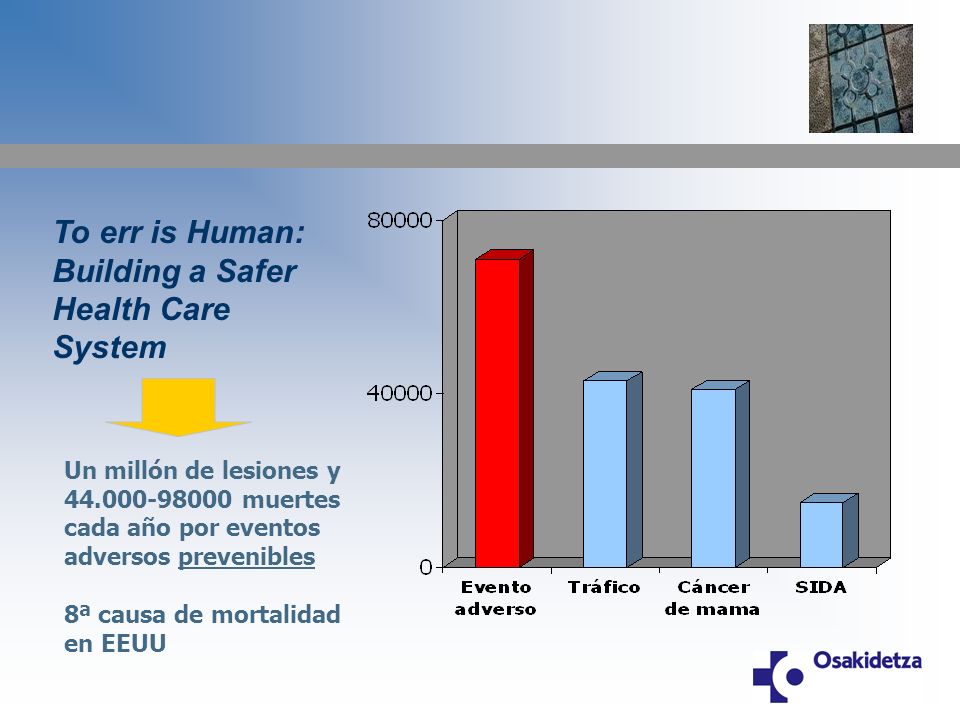 To err is Human: Building a Safer Health Care System

Un millón de lesiones y 44.000-98000 muertes cada año por eventos adversos prevenibles

8ª causa de mortalidad en EEUU

80000
40000
0

Evento adverso
Tráfico
Cáncer de mama
SIDA

Osakidetza